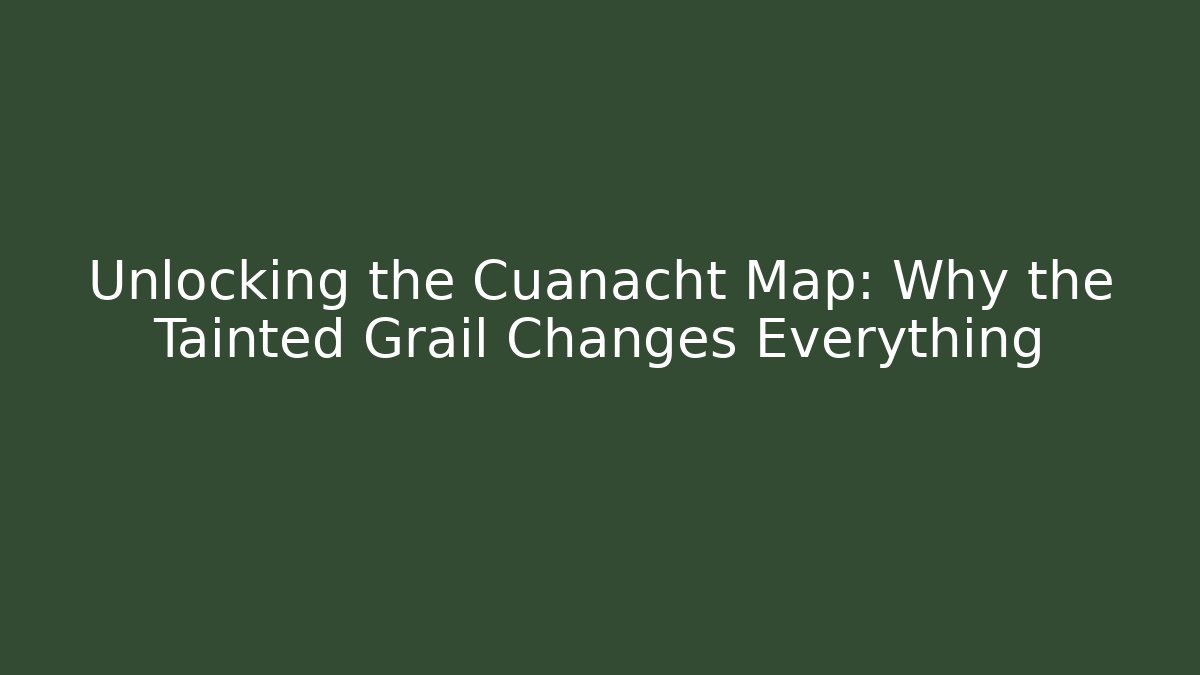 Unlocking the Cuanacht Map: Why the Tainted Grail Changes Everything